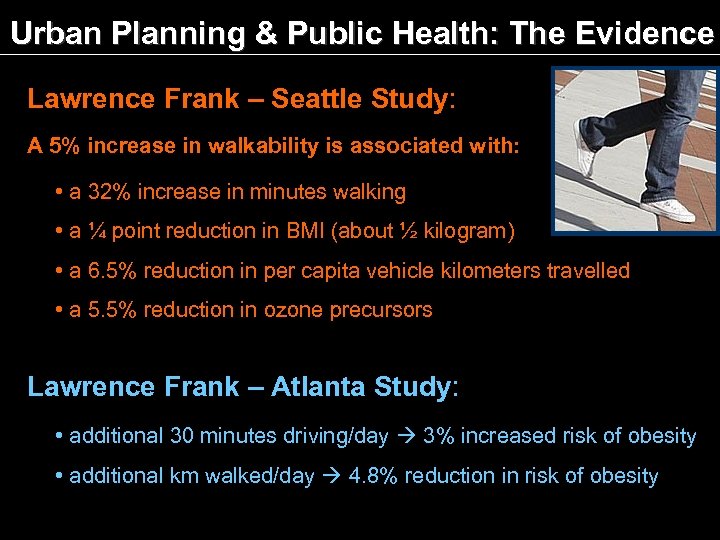 Urban Planning & Public Health: The Evidence

Lawrence Frank – Seattle Study:

A 5% increase in walkability is associated with:

• a 32% increase in minutes walking

• a ¼ point reduction in BMI (about ½ kilogram)

• a 6.5% reduction in per capita vehicle kilometers travelled

• a 5.5% reduction in ozone precursors

Lawrence Frank – Atlanta Study:

• additional 30 minutes driving/day → 3% increased risk of obesity

• additional km walked/day → 4.8% reduction in risk of obesity